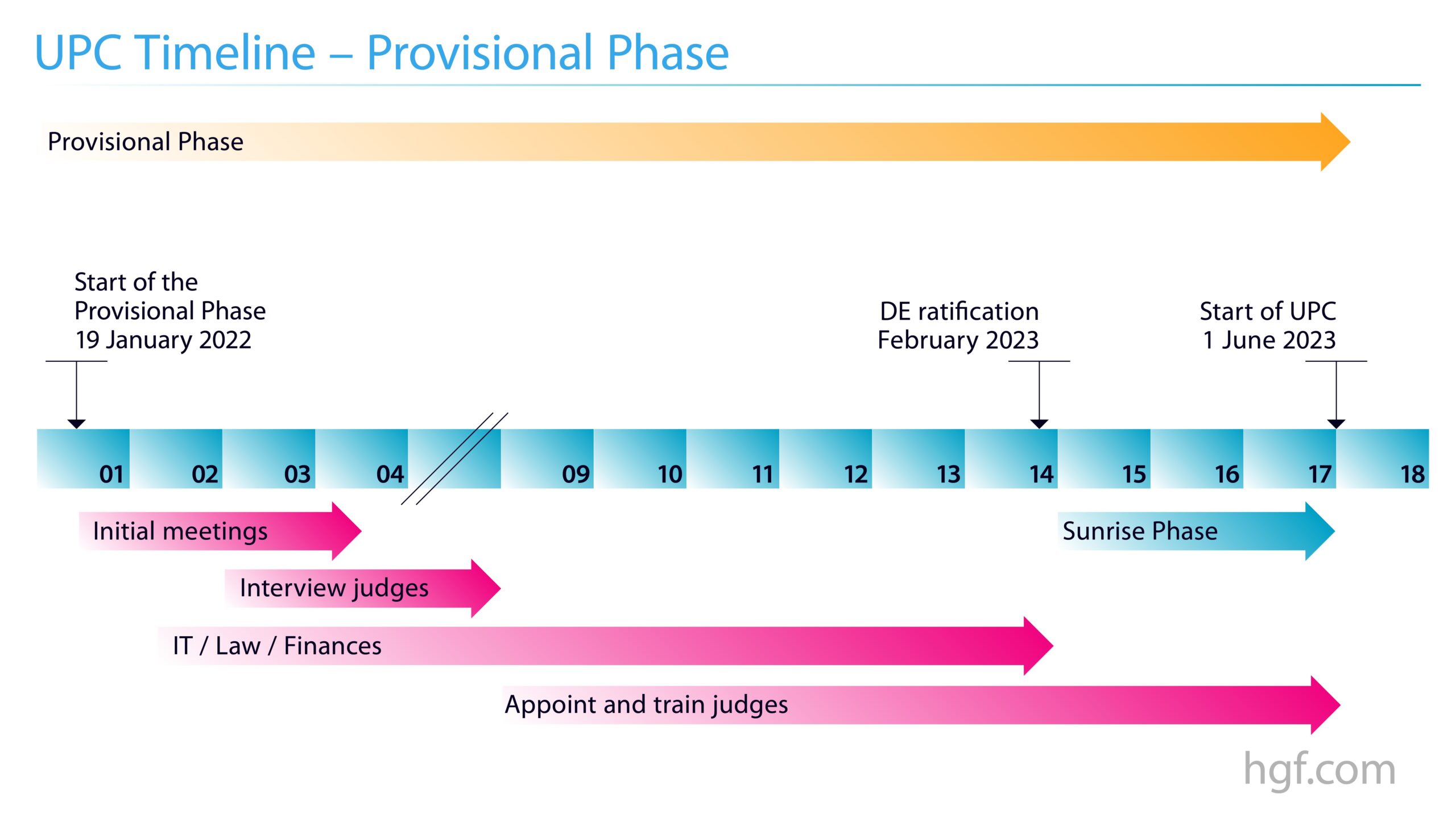 UPC Timeline – Provisional Phase

Provisional Phase

Start of the Provisional Phase 19 January 2022

DE ratification February 2023

Start of UPC 1 June 2023

01 02 03 04 09 10 11 12 13 14 15 16 17 18

Initial meetings

Sunrise Phase

Interview judges

IT / Law / Finances

Appoint and train judges

hgf.com